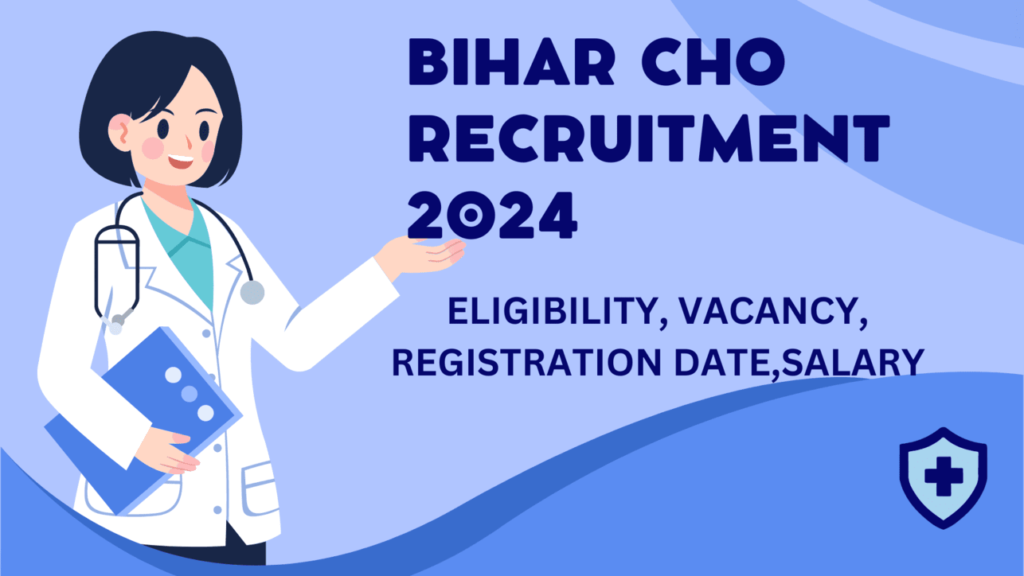 BIHAR CHO RECRUITMENT 2024

ELIGIBILITY, VACANCY, REGISTRATION DATE,SALARY